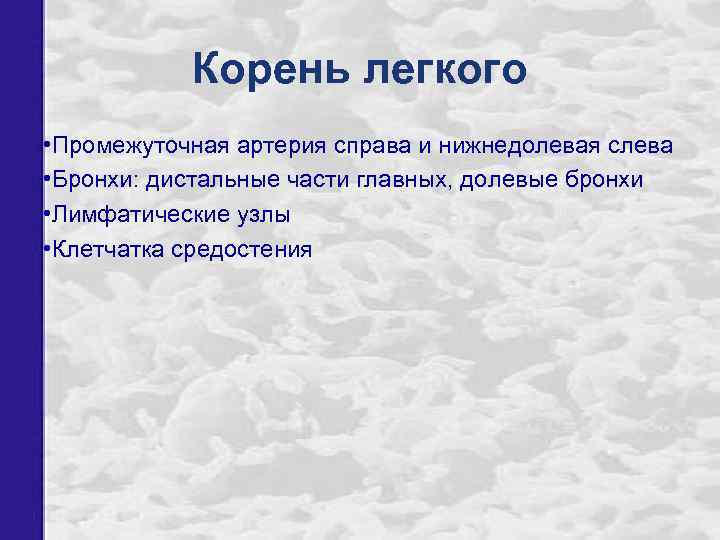 Корень легкого

•Промежуточная артерия справа и нижнедолевая слева
•Бронхи: дистальные части главных, долевые бронхи
•Лимфатические узлы
•Клетчатка средостения